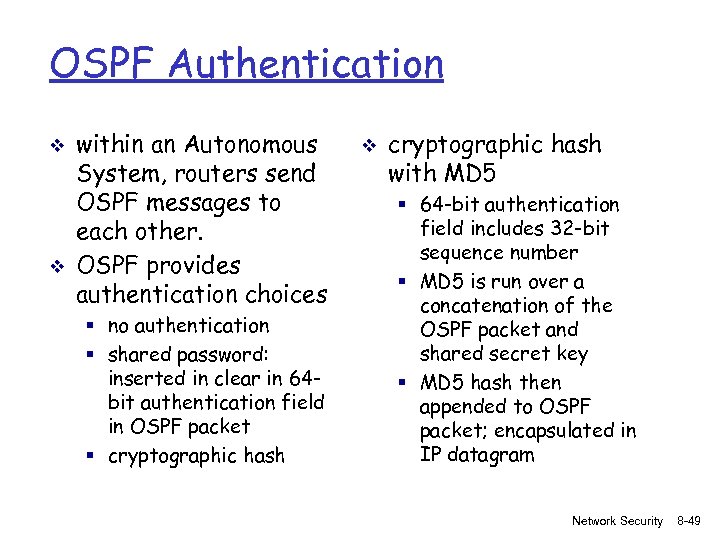 OSPF Authentication

❖ within an Autonomous System, routers send OSPF messages to each other.

❖ OSPF provides authentication choices

▪ no authentication

▪ shared password: inserted in clear in 64-bit authentication field in OSPF packet

▪ cryptographic hash

❖ cryptographic hash with MD5

▪ 64-bit authentication field includes 32-bit sequence number

▪ MD5 is run over a concatenation of the OSPF packet and shared secret key

▪ MD5 hash then appended to OSPF packet; encapsulated in IP datagram

Network Security 8-49